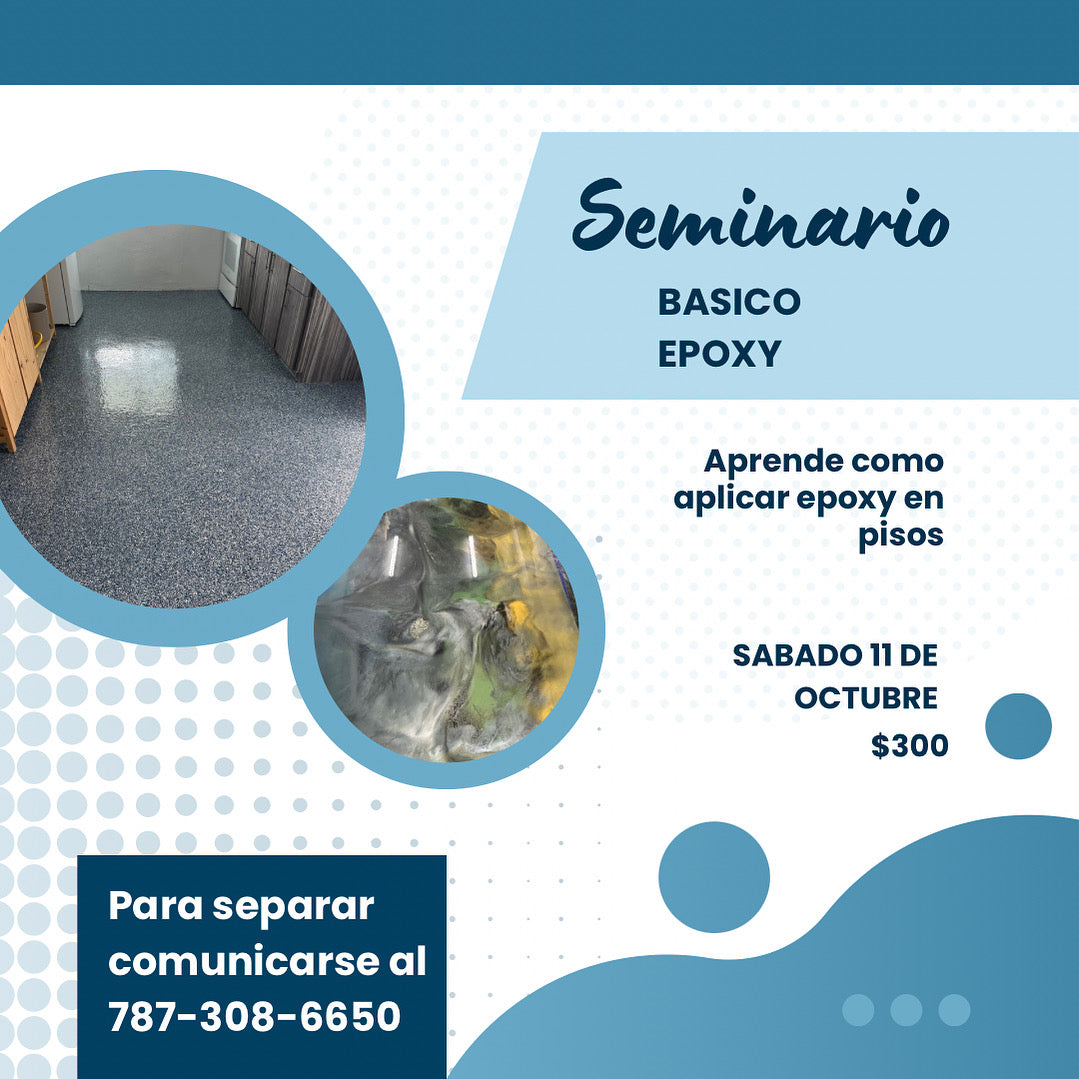 Seminario

BASICO
EPOXY

Aprende como aplicar epoxy en pisos

SABADO 11 DE OCTUBRE
$300

Para separar comunicarse al 787-308-6650